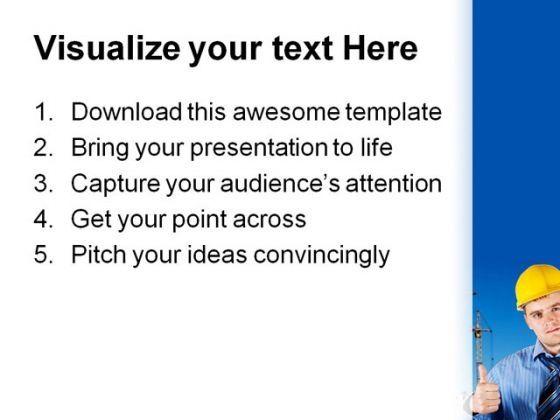 Visualize your text Here

1. Download this awesome template
2. Bring your presentation to life
3. Capture your audience's attention
4. Get your point across
5. Pitch your ideas convincingly